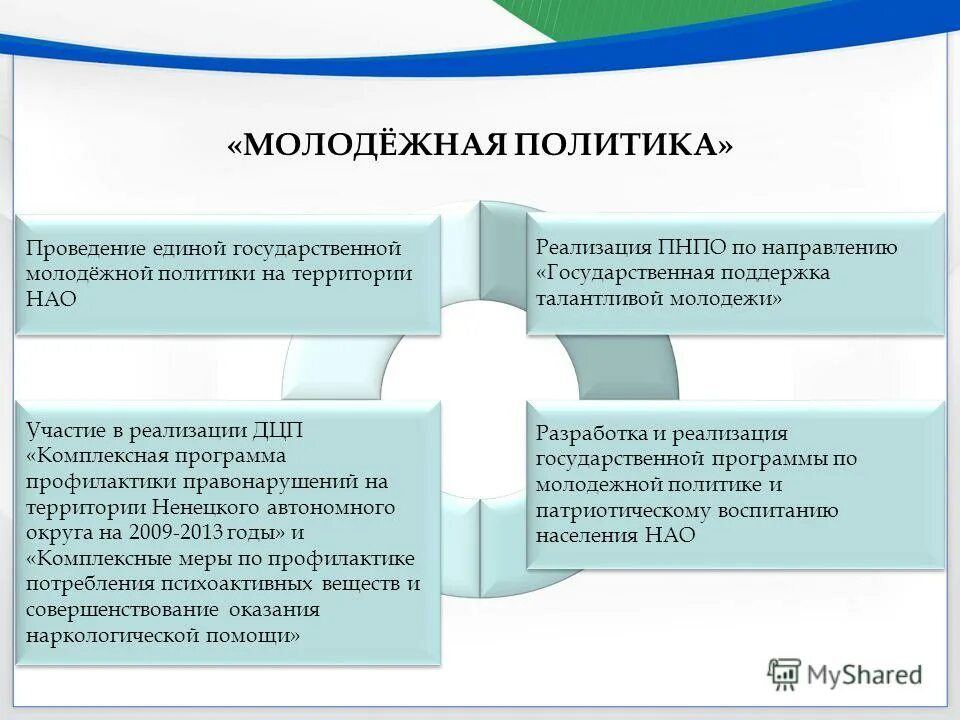 «МОЛОДЁЖНАЯ ПОЛИТИКА»

Проведение единой государственной молодёжной политики на территории НАО

Реализация ПНПО по направлению «Государственная поддержка талантливой молодежи»

Участие в реализации ДЦП «Комплексная программа профилактики правонарушений на территории Ненецкого автономного округа на 2009-2013 годы» и «Комплексные меры по профилактике потребления психоактивных веществ и совершенствование оказания наркологической помощи»

Разработка и реализация государственной программы по молодежной политике и патриотическому воспитанию населения НАО

MyShared